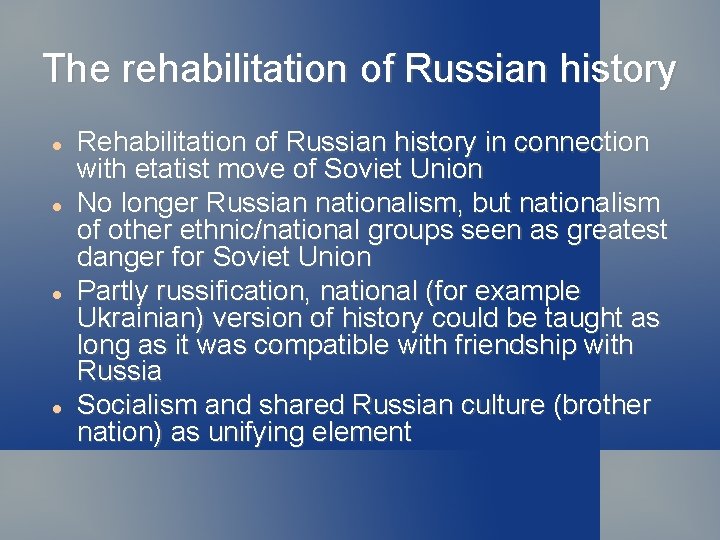 The rehabilitation of Russian history

• Rehabilitation of Russian history in connection with etatist move of Soviet Union
• No longer Russian nationalism, but nationalism of other ethnic/national groups seen as greatest danger for Soviet Union
• Partly russification, national (for example Ukrainian) version of history could be taught as long as it was compatible with friendship with Russia
• Socialism and shared Russian culture (brother nation) as unifying element